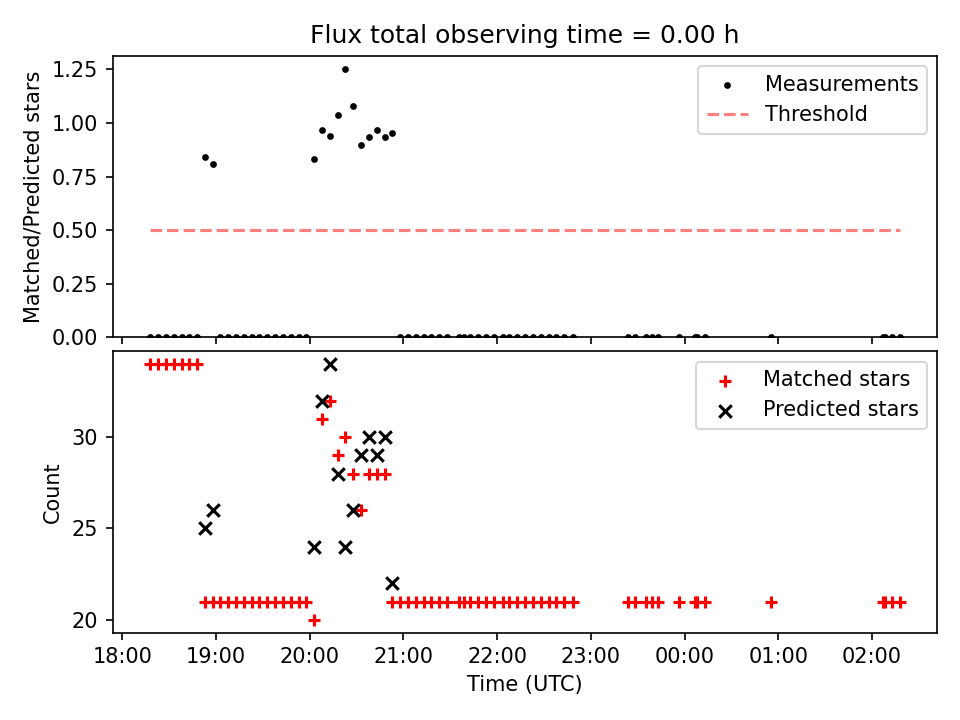 Flux total observing time = 0.00 h

Matched/Predicted stars

1.25
1.00
0.75
0.50
0.25
0.00

Measurements
Threshold

Count

30
25
20

Matched stars
Predicted stars

18:00 19:00 20:00 21:00 22:00 23:00 00:00 01:00 02:00

Time (UTC)